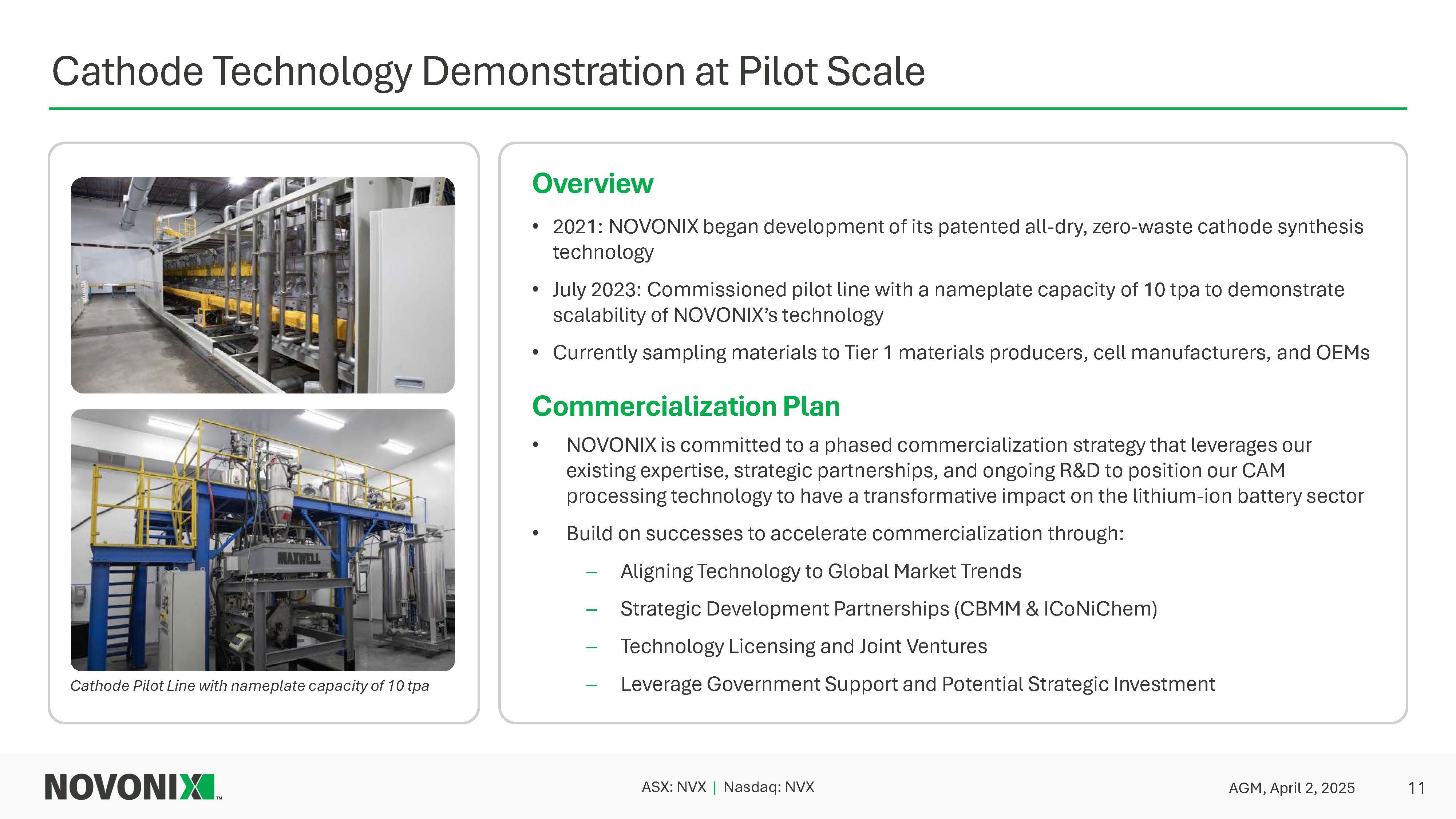 Cathode Technology Demonstration at Pilot Scale

MAXWELL

Cathode Pilot Line with nameplate capacity of 10 tpa

Overview

• 2021: NOVONIX began development of its patented all-dry, zero-waste cathode synthesis technology

• July 2023: Commissioned pilot line with a nameplate capacity of 10 tpa to demonstrate scalability of NOVONIX's technology

• Currently sampling materials to Tier 1 materials producers, cell manufacturers, and OEMs

Commercialization Plan

• NOVONIX is committed to a phased commercialization strategy that leverages our existing expertise, strategic partnerships, and ongoing R&D to position our CAM processing technology to have a transformative impact on the lithium-ion battery sector

• Build on successes to accelerate commercialization through:

– Aligning Technology to Global Market Trends

– Strategic Development Partnerships (CBMM & ICoNiChem)

– Technology Licensing and Joint Ventures

– Leverage Government Support and Potential Strategic Investment

NOVONIX™

ASX: NVX | Nasdaq: NVX

AGM, April 2, 2025

11